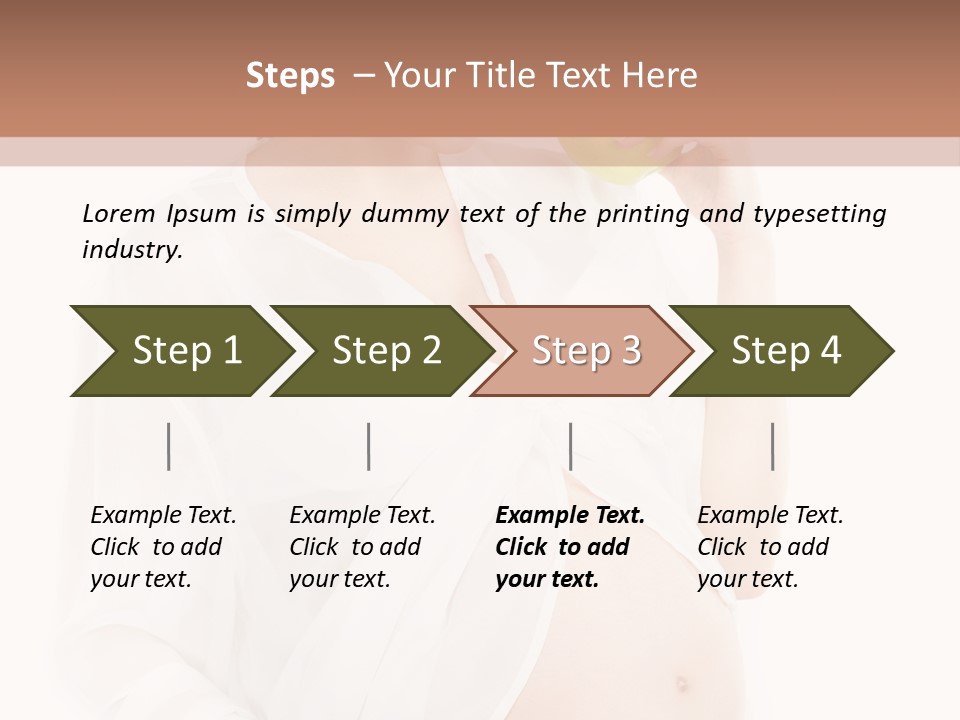 Steps – Your Title Text Here

Lorem Ipsum is simply dummy text of the printing and typesetting industry.

Step 1

Step 2

Step 3

Step 4

Example Text. Click to add your text.

Example Text. Click to add your text.

Example Text. Click to add your text.

Example Text. Click to add your text.